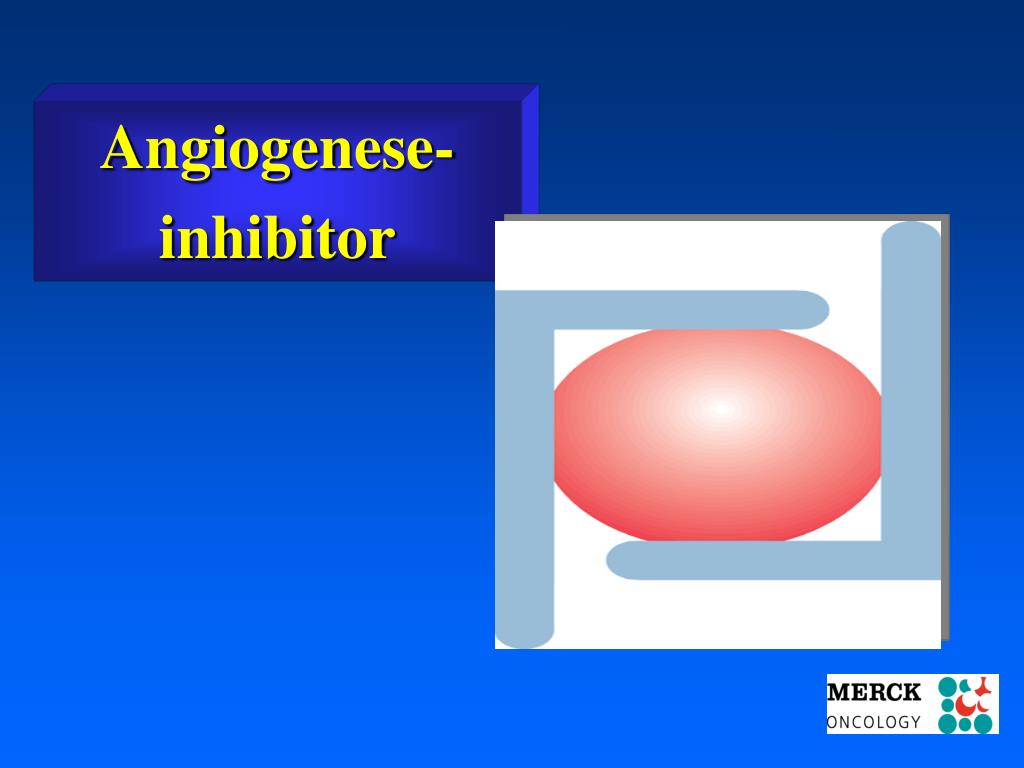 Angiogenese-inhibitor

MERCK
ONCOLOGY